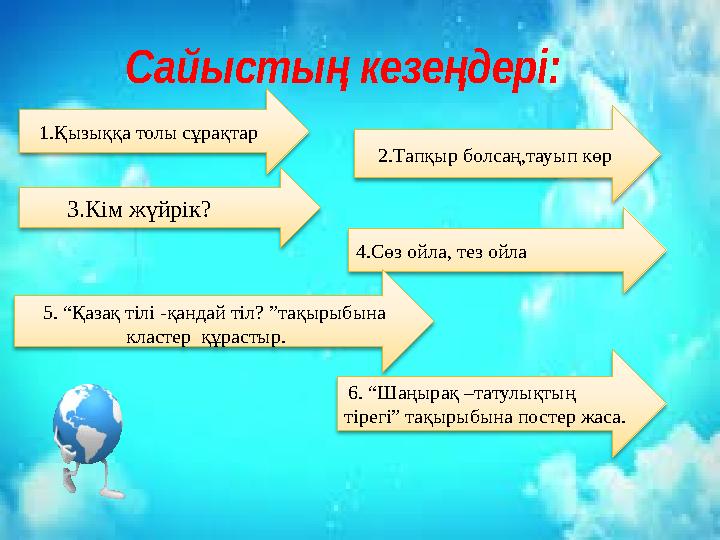 Сайыстың кезеңдері:

1.Қызыққа толы сұрақтар

2.Тапқыр болсаң,тауып көр

3.Кім жүйрік?

4.Сөз ойла, тез ойла

5. “Қазақ тілі -қандай тіл? ”тақырыбына кластер құрастыр.

6. “Шаңырақ –татулықтың тірегі” тақырыбына постер жаса.